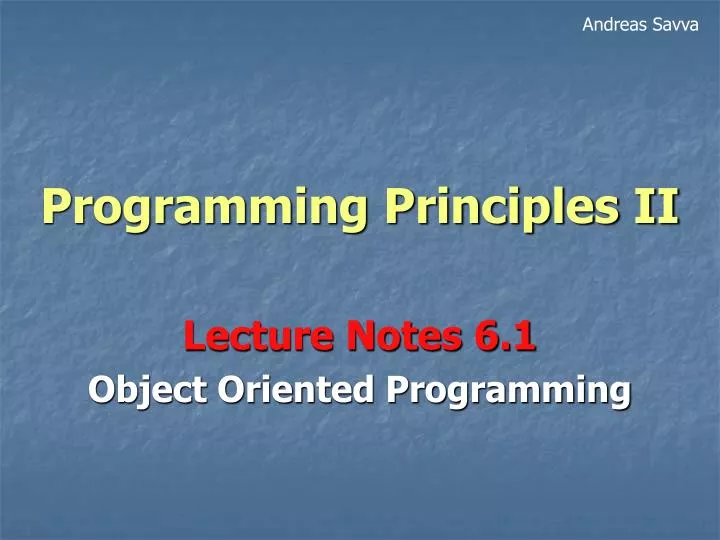 Andreas Savva

Programming Principles II

Lecture Notes 6.1
Object Oriented Programming